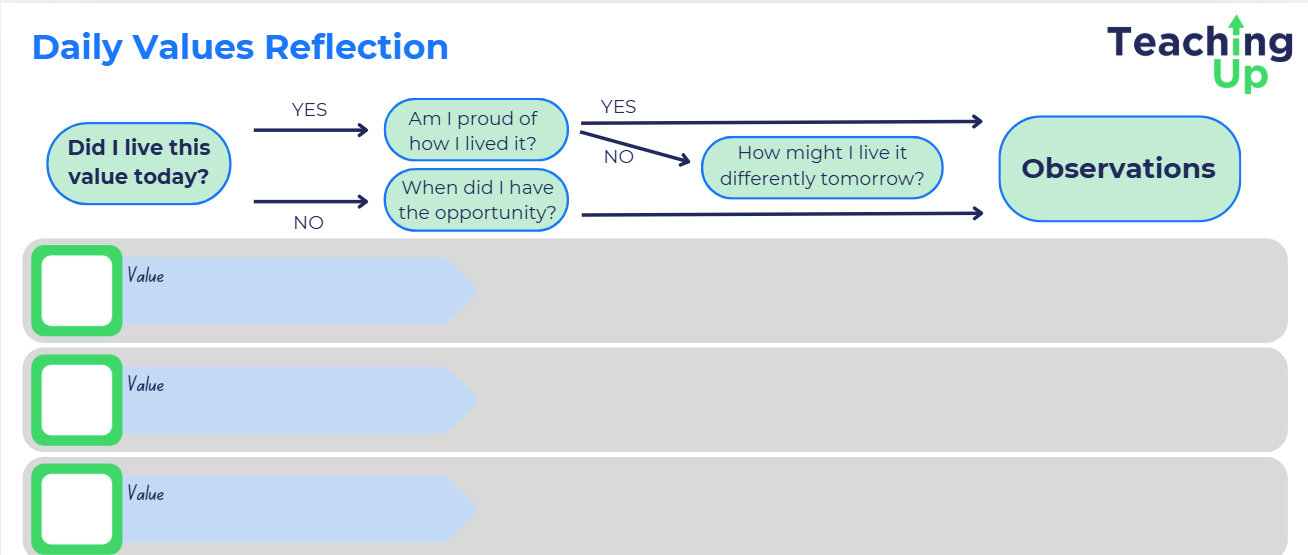 Daily Values Reflection

Teaching Up

Did I live this value today?

YES

Am I proud of how I lived it?

YES

NO

How might I live it differently tomorrow?

NO

When did I have the opportunity?

Observations

Value

Value

Value